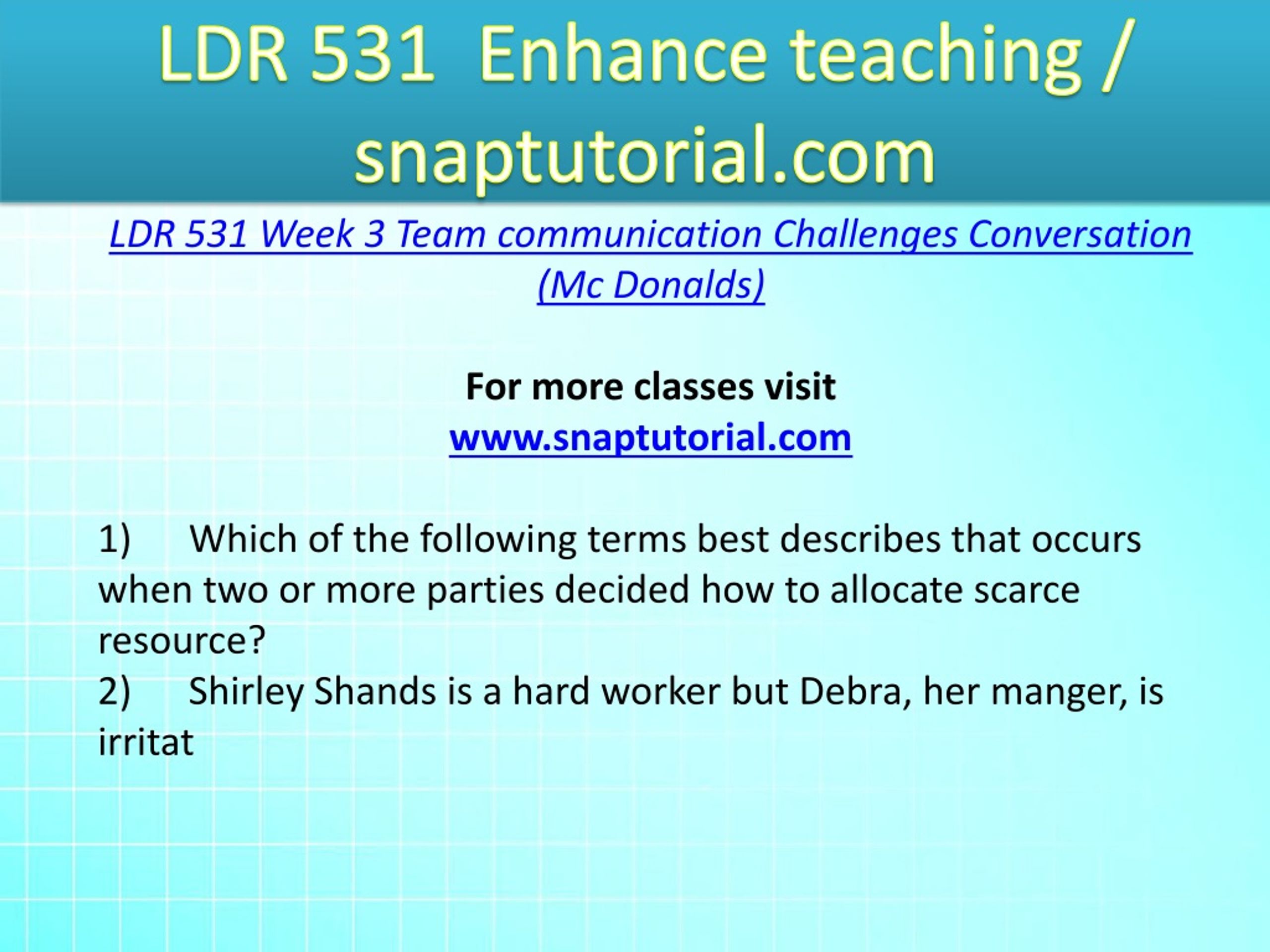 LDR 531 Enhance teaching / snaptutorial.com

LDR 531 Week 3 Team communication Challenges Conversation (Mc Donalds)

For more classes visit
www.snaptutorial.com

1) Which of the following terms best describes that occurs when two or more parties decided how to allocate scarce resource?
2) Shirley Shands is a hard worker but Debra, her manger, is irritat